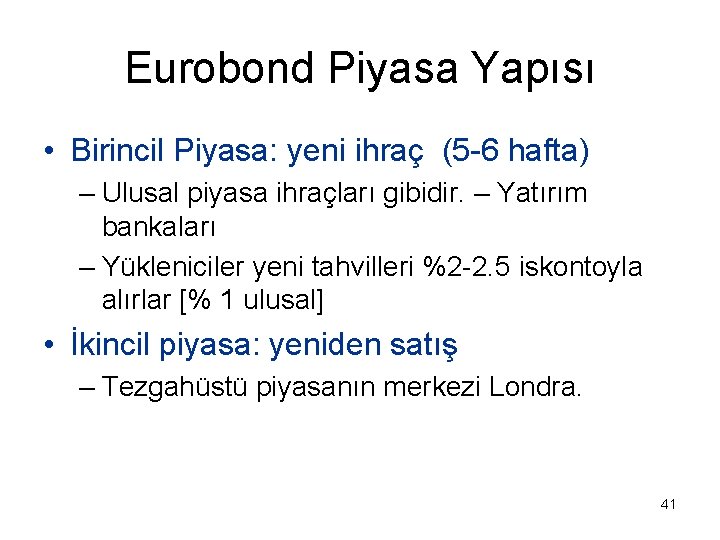 Eurobond Piyasa Yapısı

• Birincil Piyasa: yeni ihraç (5-6 hafta)

– Ulusal piyasa ihraçları gibidir. – Yatırım bankaları

– Yükleniciler yeni tahvilleri %2-2.5 iskontoyla alırlar [% 1 ulusal]

• İkincil piyasa: yeniden satış

– Tezgahüstü piyasanın merkezi Londra.

41